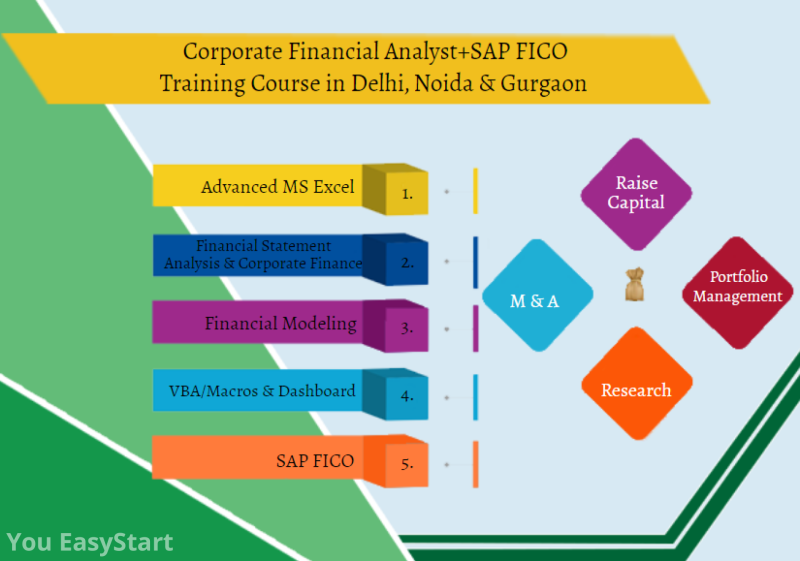 Corporate Financial Analyst+SAP FICO
Training Course in Delhi, Noida & Gurgaon

Advanced MS Excel 1.

Financial Statement Analysis & Corporate Finance 2.

Financial Modeling 3.

VBA/Macros & Dashboard 4.

SAP FICO 5.

Raise Capital

M & A

Portfolio Management

Research

You EasyStart